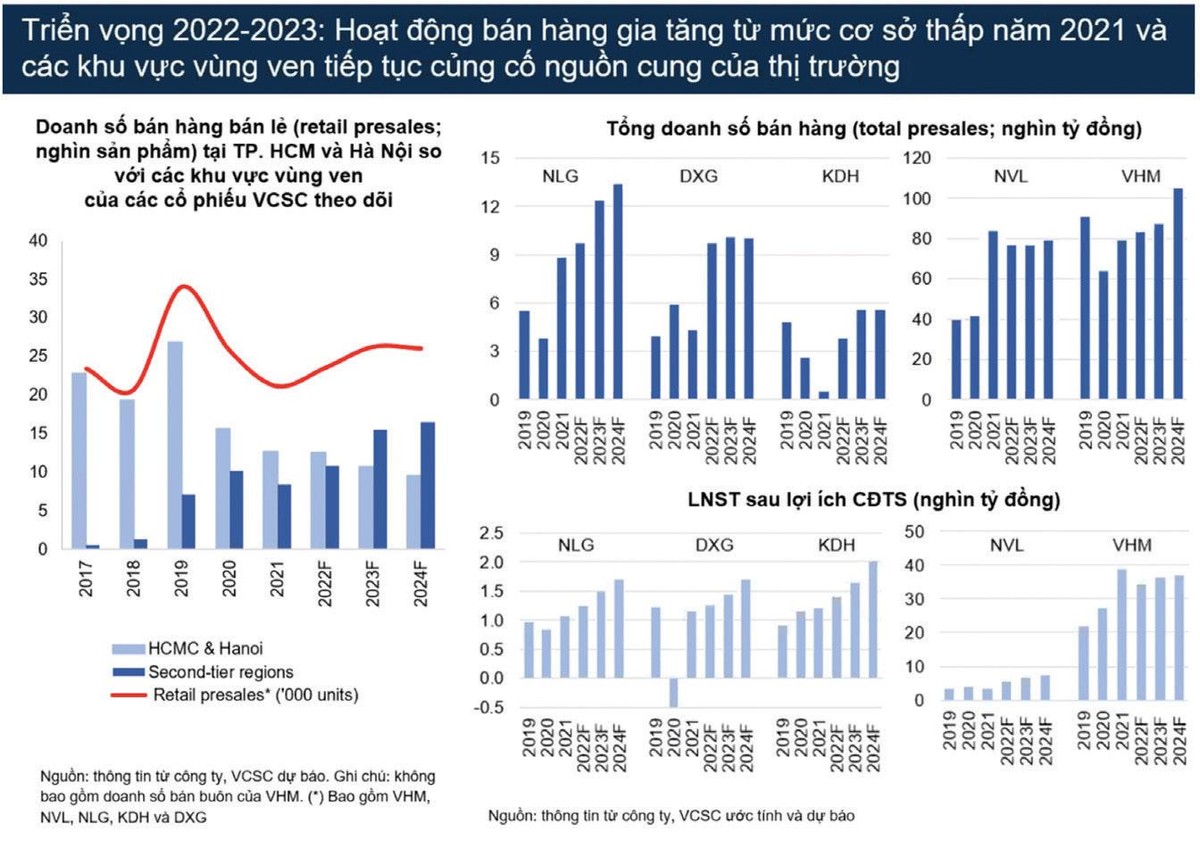 Triển vọng 2022-2023: Hoạt động bán hàng gia tăng từ mức cơ sở thấp năm 2021 và các khu vực vùng ven tiếp tục củng cố nguồn cung của thị trường

Doanh số bán hàng bán lẻ (retail presales; nghìn sản phẩm) tại TP. HCM và Hà Nội so với các khu vực vùng ven của các cổ phiếu VCSC theo dõi

40
35
30
25
20
15
10
5
0

2017
2018
2019
2020
2021
2022F
2023F
2024F

HCMC & Hanoi
Second-tier regions
Retail presales* ('000 units)

Nguồn: thông tin từ công ty, VCSC dự báo. Ghi chú: không bao gồm doanh số bán buôn của VHM. (*) Bao gồm VHM, NVL, NLG, KDH và DXG

Tổng doanh số bán hàng (total presales; nghìn tỷ đồng)

15
12
9
6
3
0

NLG
DXG
KDH

2019
2020
2021
2022F
2023F
2024F
2019
2020
2021
2022F
2023F
2024F
2019
2020
2021
2022F
2023F
2024F

120
100
80
60
40
20
0

NVL
VHM

2019
2020
2021
2022F
2023F
2024F
2019
2020
2021
2022F
2023F
2024F

LNST sau lợi ích CĐTS (nghìn tỷ đồng)

2.5
2.0
1.5
1.0
0.5
0.0
-0.5

NLG
DXG
KDH

2019
2020
2021
2022F
2023F
2024F
2019
2020
2021
2022F
2023F
2024F
2019
2020
2021
2022F
2023F
2024F

50
40
30
20
10
0

NVL
VHM

2019
2020
2021
2022F
2023F
2024F
2019
2020
2021
2022F
2023F
2024F

Nguồn: thông tin từ công ty, VCSC ước tính và dự báo